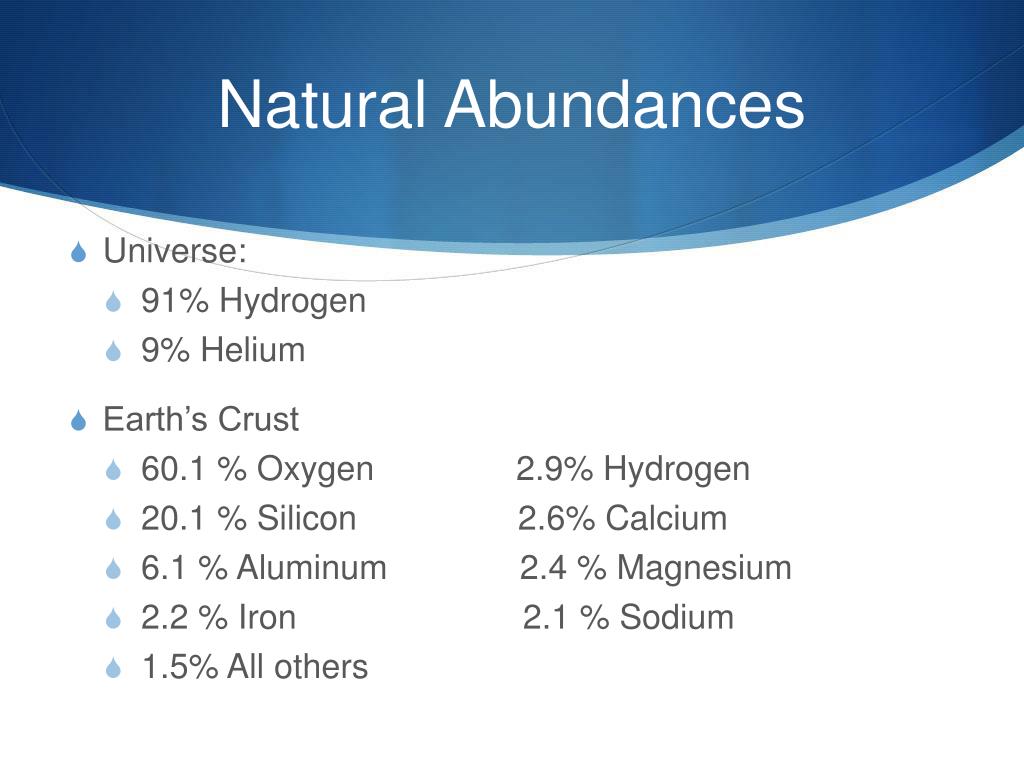 Natural Abundances

Universe:

91% Hydrogen

9% Helium

Earth's Crust

60.1 % Oxygen 2.9% Hydrogen

20.1 % Silicon 2.6% Calcium

6.1 % Aluminum 2.4 % Magnesium

2.2 % Iron 2.1 % Sodium

1.5% All others